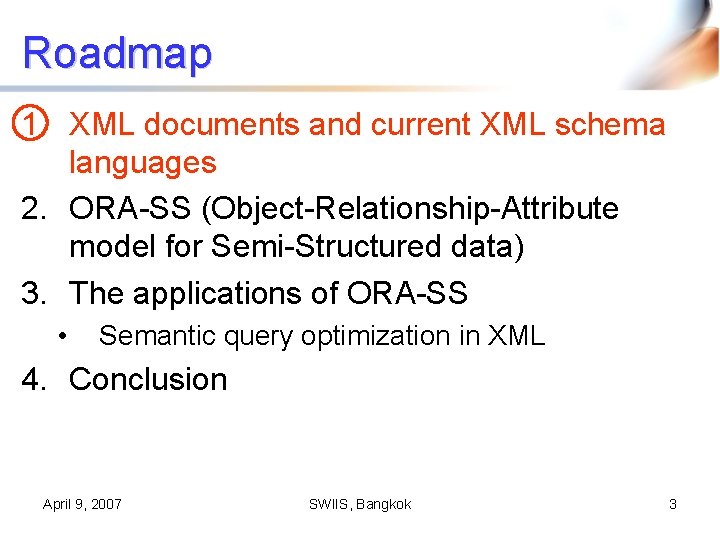 Roadmap

① XML documents and current XML schema languages

2. ORA-SS (Object-Relationship-Attribute model for Semi-Structured data)

3. The applications of ORA-SS
 • Semantic query optimization in XML

4. Conclusion

April 9, 2007 SWIIS, Bangkok 3